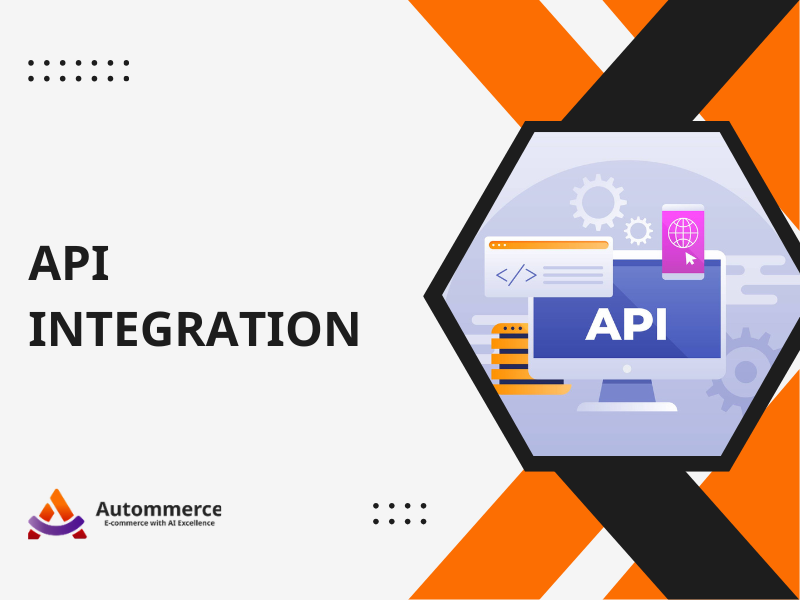 API INTEGRATION

</>

API

Autommerce
E-commerce with AI Excellence